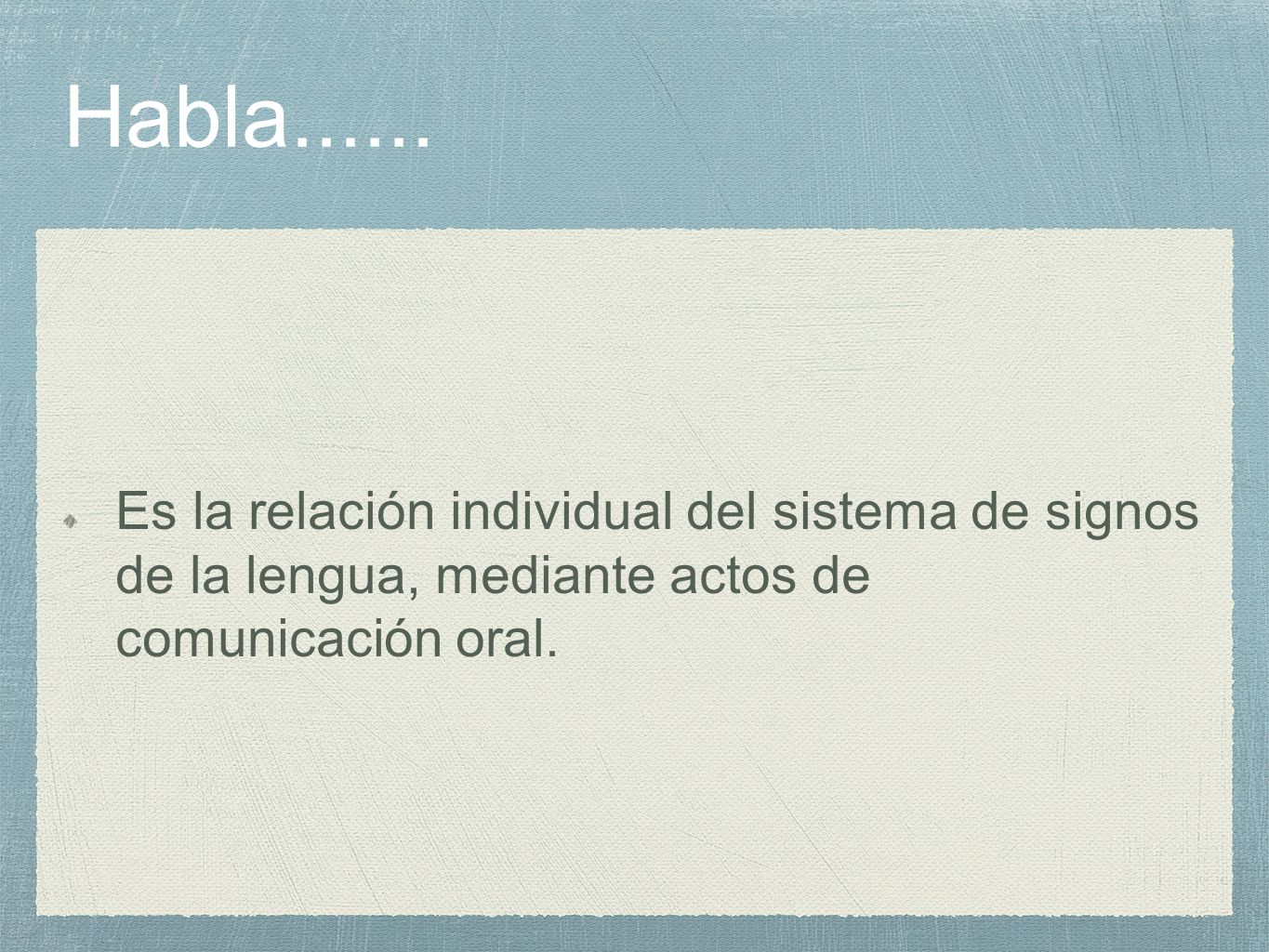 Habla......

Es la relación individual del sistema de signos de la lengua, mediante actos de comunicación oral.